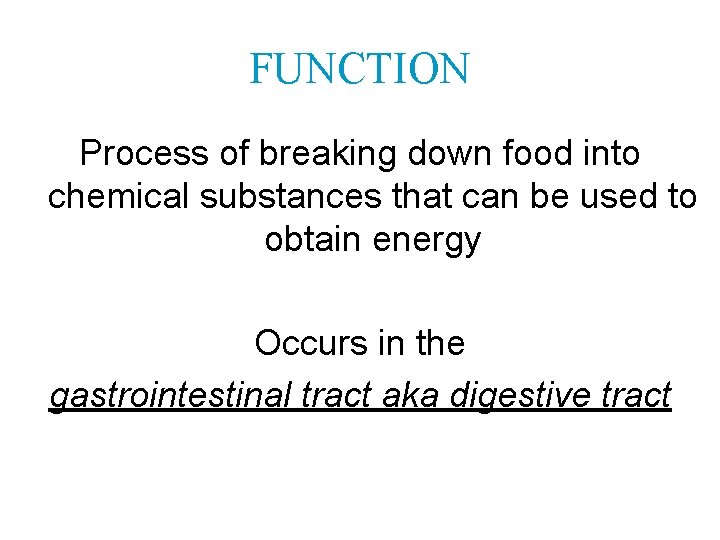 FUNCTION

Process of breaking down food into chemical substances that can be used to obtain energy

Occurs in the gastrointestinal tract aka digestive tract